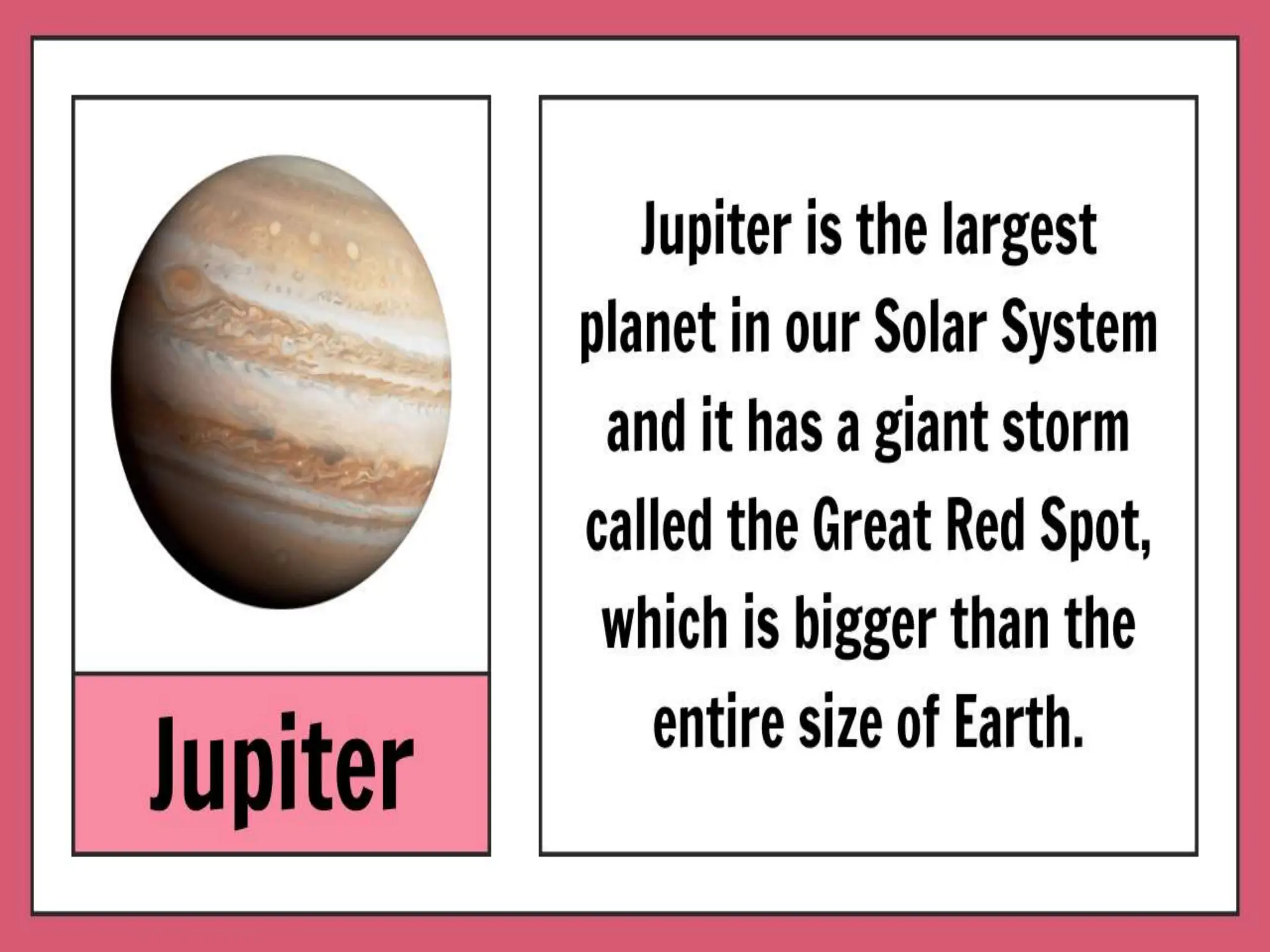 Jupiter

Jupiter is the largest planet in our Solar System and it has a giant storm called the Great Red Spot, which is bigger than the entire size of Earth.